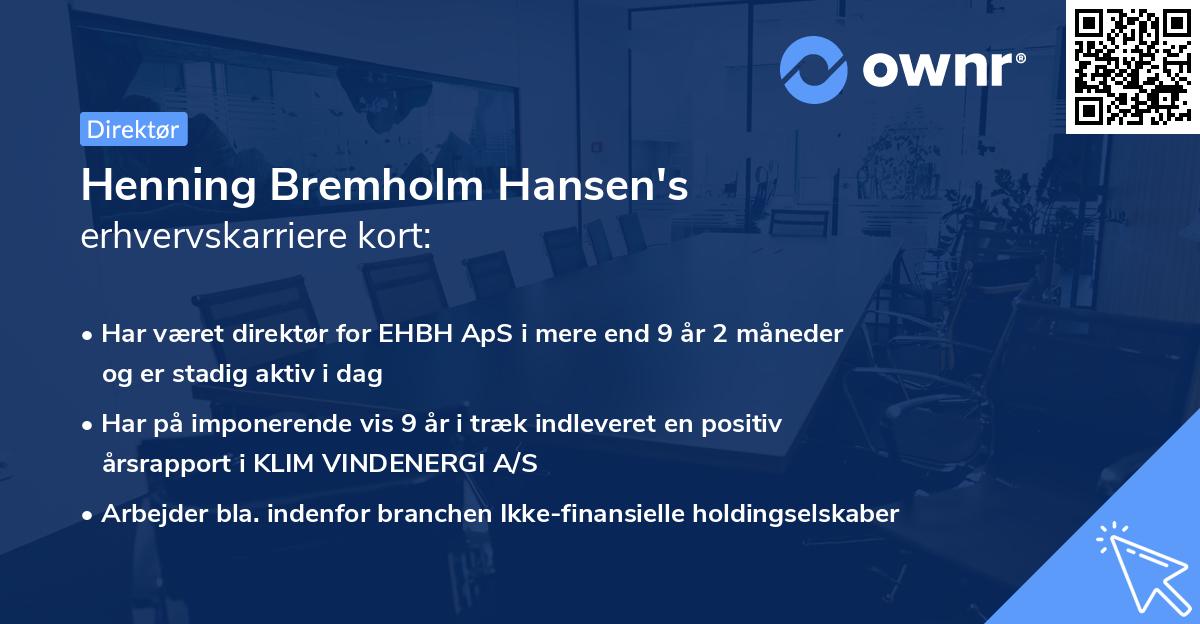 ownr®

Direktør

Henning Bremholm Hansen's
erhvervskarriere kort:

• Har været direktør for EHBH ApS i mere end 9 år 2 måneder og er stadig aktiv i dag

• Har på imponerende vis 9 år i træk indleveret en positiv årsrapport i KLIM VINDENERGI A/S

• Arbejder bla. indenfor branchen Ikke-finansielle holdingselskaber